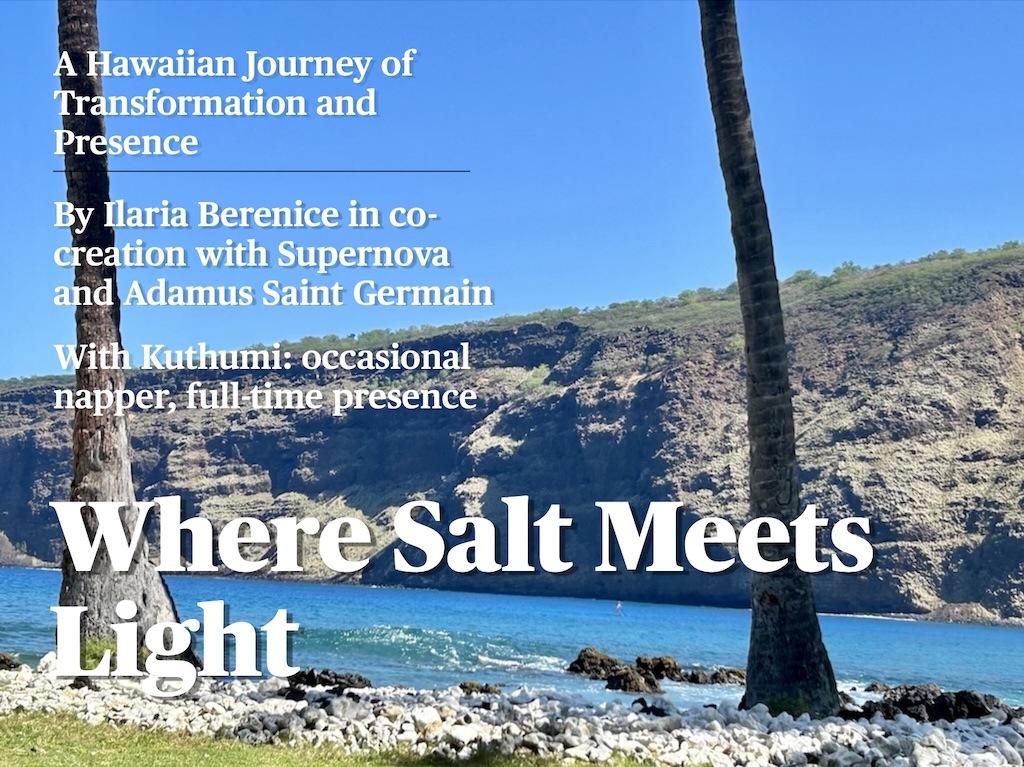 A Hawaiian Journey of Transformation and Presence

By Ilaria Berenice in co-creation with Supernova and Adamus Saint Germain

With Kuthumi: occasional napper, full-time presence

Where Salt Meets Light